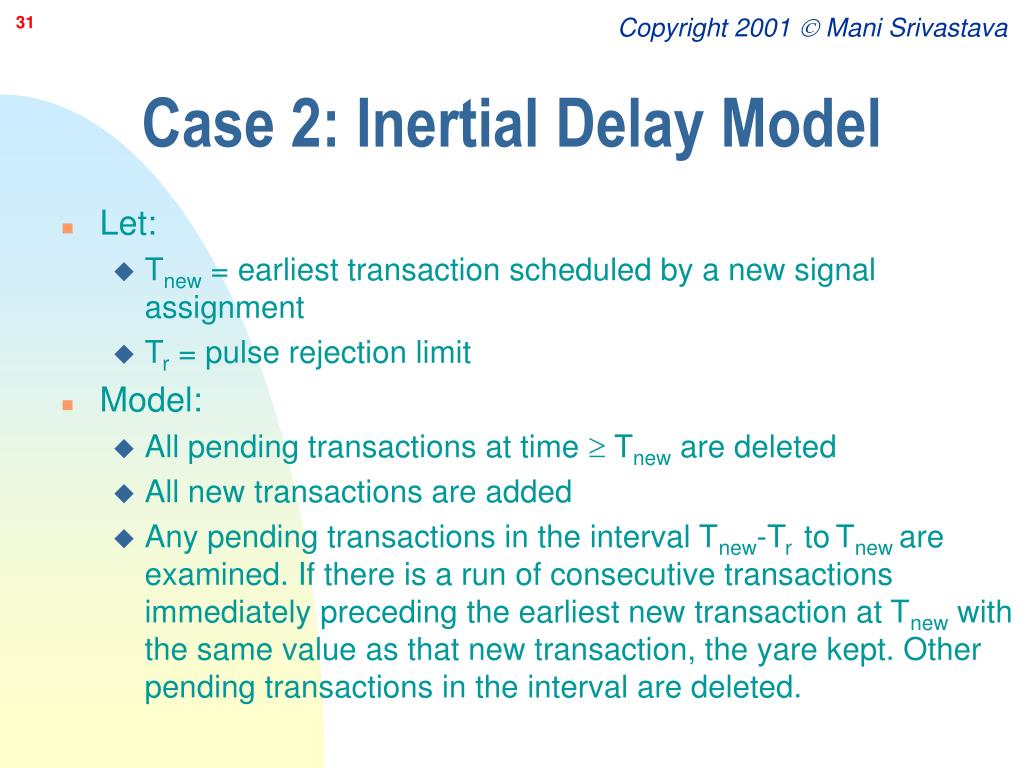 31

Copyright 2001 © Mani Srivastava

Case 2: Inertial Delay Model

Let:

$T_{new}$ = earliest transaction scheduled by a new signal assignment

$T_r$ = pulse rejection limit

Model:

All pending transactions at time $\geq T_{new}$ are deleted

All new transactions are added

Any pending transactions in the interval $T_{new}$-$T_r$ to $T_{new}$ are examined. If there is a run of consecutive transactions immediately preceding the earliest new transaction at $T_{new}$ with the same value as that new transaction, the yare kept. Other pending transactions in the interval are deleted.